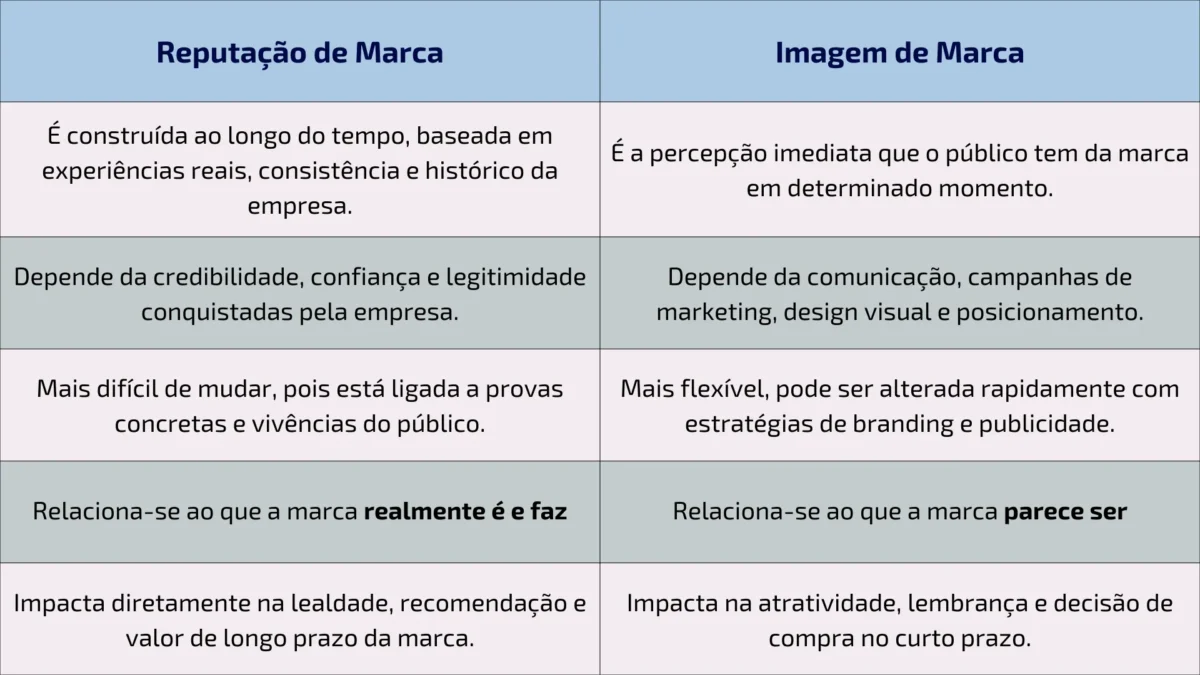 | Reputação de Marca | Imagem de Marca |
|---|---|
| É construída ao longo do tempo, baseada em experiências reais, consistência e histórico da empresa. | É a percepção imediata que o público tem da marca em determinado momento. |
| Depende da credibilidade, confiança e legitimidade conquistadas pela empresa. | Depende da comunicação, campanhas de marketing, design visual e posicionamento. |
| Mais difícil de mudar, pois está ligada a provas concretas e vivências do público. | Mais flexível, pode ser alterada rapidamente com estratégias de branding e publicidade. |
| Relaciona-se ao que a marca **realmente é e faz** | Relaciona-se ao que a marca **parece ser** |
| Impacta diretamente na lealdade, recomendação e valor de longo prazo da marca. | Impacta na atratividade, lembrança e decisão de compra no curto prazo. |